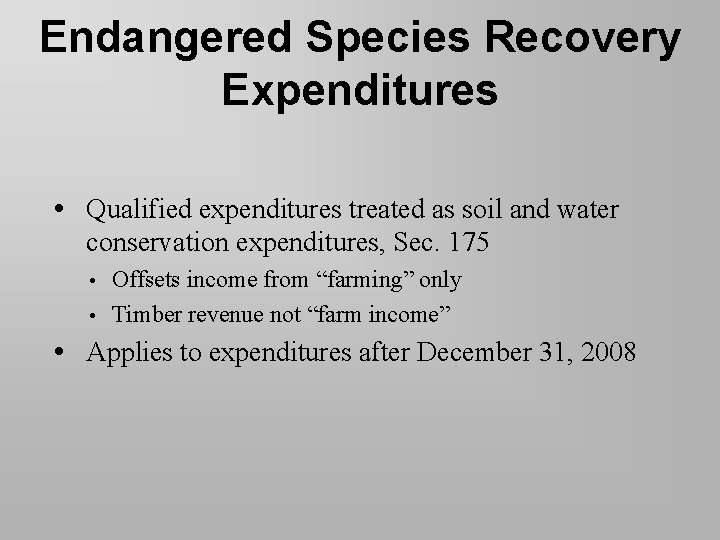 Endangered Species Recovery Expenditures

• Qualified expenditures treated as soil and water conservation expenditures, Sec. 175
  • Offsets income from “farming” only
  • Timber revenue not “farm income”
• Applies to expenditures after December 31, 2008